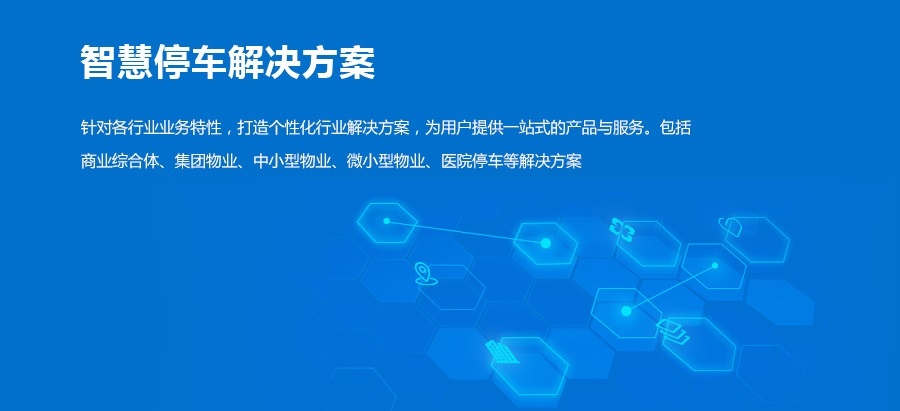 智慧停车解决方案

针对各行业业务特性，打造个性化行业解决方案，为用户提供一站式的产品与服务。包括商业综合体、集团物业、中小型物业、微小型物业、医院停车等解决方案